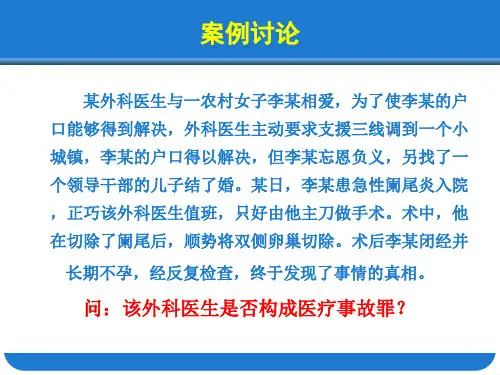 案例讨论

某外科医生与一农村女子李某相爱，为了使李某的户口能够得到解决，外科医生主动要求支援三线调到一个小城镇，李某的户口得以解决，但李某忘恩负义，另找了一个领导干部的儿子结了婚。某日，李某患急性阑尾炎入院，正巧该外科医生值班，只好由他主刀做手术。术中，他在切除了阑尾后，顺势将双侧卵巢切除。术后李某闭经并长期不孕，经反复检查，终于发现了事情的真相。

问：该外科医生是否构成医疗事故罪？